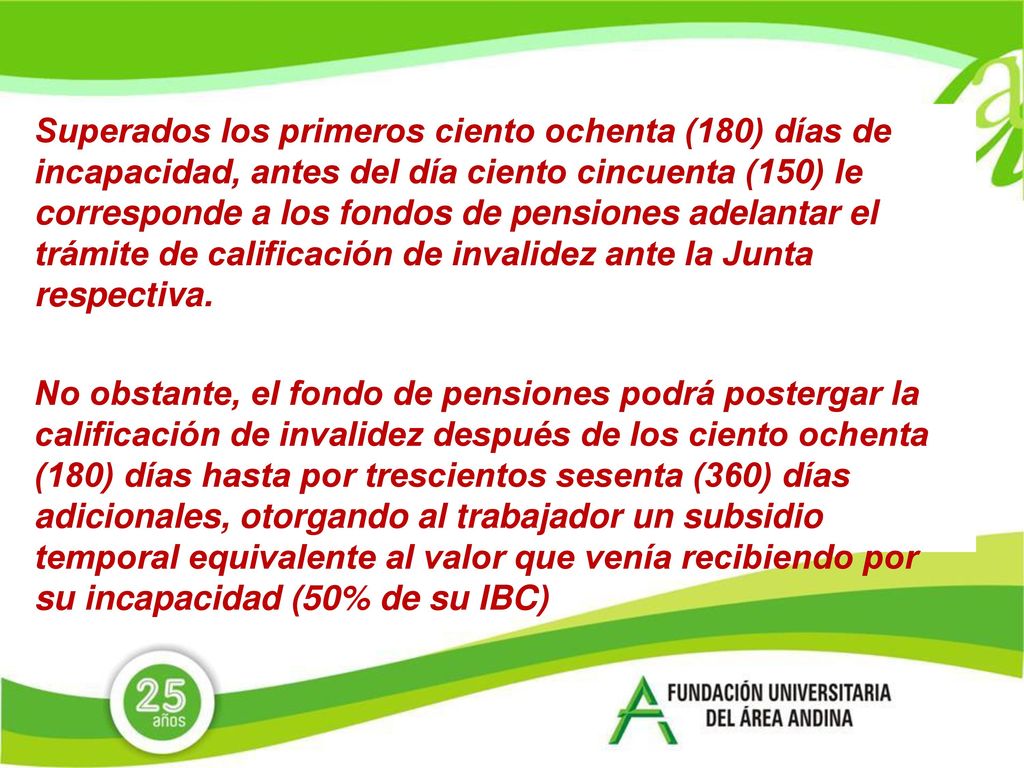 Superados los primeros ciento ochenta (180) días de incapacidad, antes del día ciento cincuenta (150) le corresponde a los fondos de pensiones adelantar el trámite de calificación de invalidez ante la Junta respectiva.

No obstante, el fondo de pensiones podrá postergar la calificación de invalidez después de los ciento ochenta (180) días hasta por trescientos sesenta (360) días adicionales, otorgando al trabajador un subsidio temporal equivalente al valor que venía recibiendo por su incapacidad (50% de su IBC)

25 años

FUNDACIÓN UNIVERSITARIA DEL ÁREA ANDINA